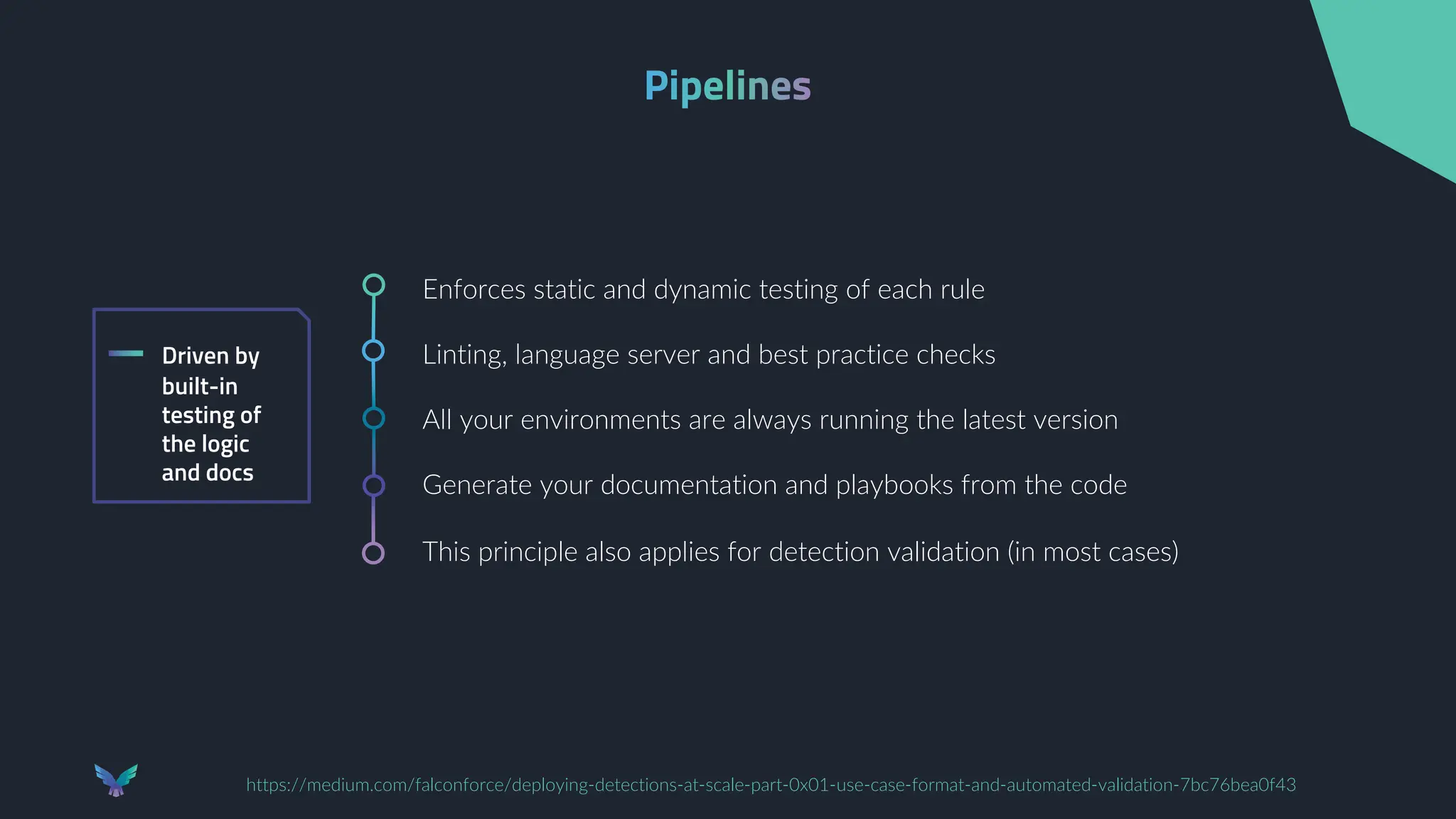 Pipelines

Driven by built-in testing of the logic and docs

Enforces static and dynamic testing of each rule

Linting, language server and best practice checks

All your environments are always running the latest version

Generate your documentation and playbooks from the code

This principle also applies for detection validation (in most cases)

https://medium.com/falconforce/deploying-detections-at-scale-part-0x01-use-case-format-and-automated-validation-7bc76bea0f43